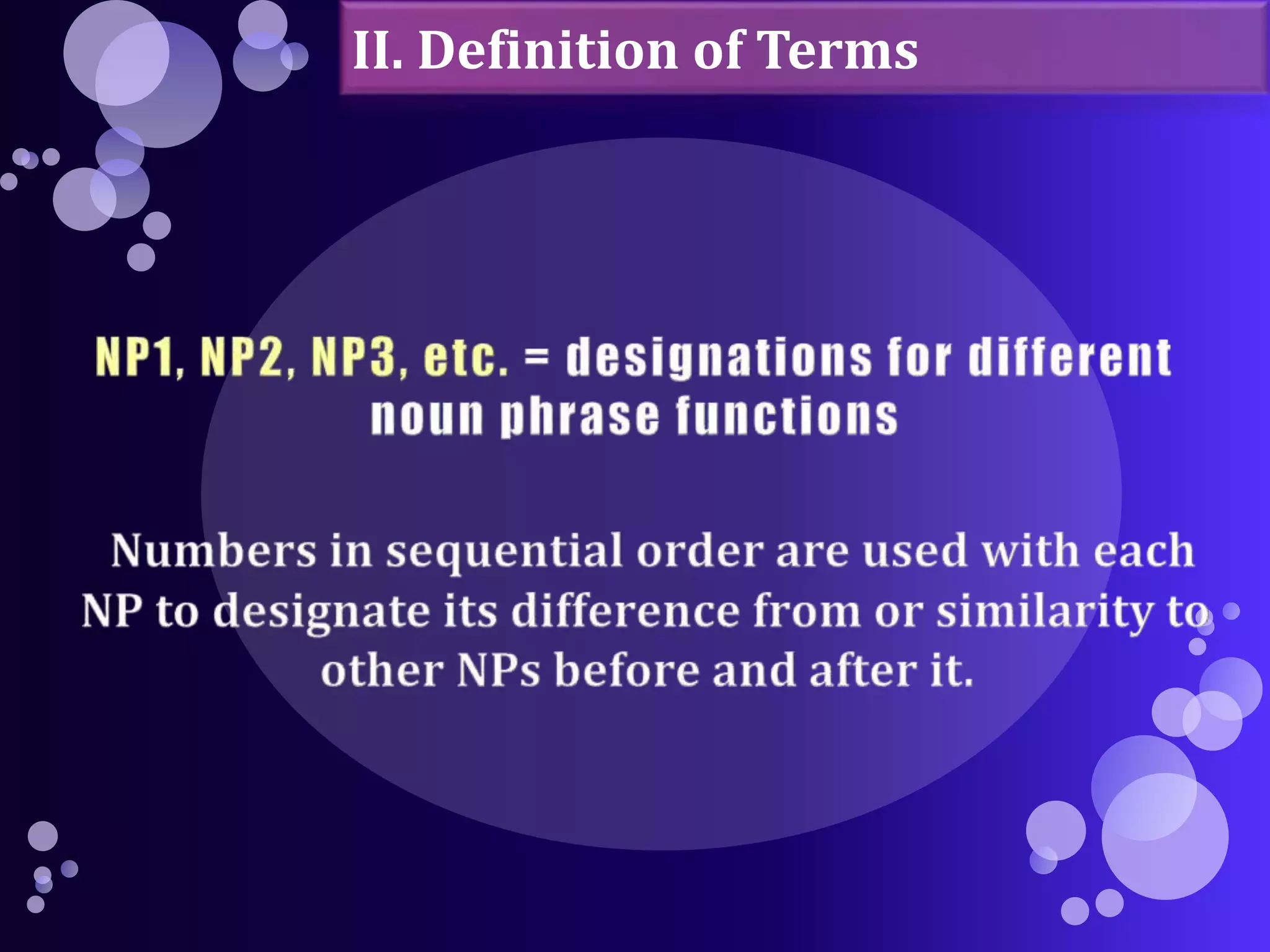 II. Definition of Terms

NP1, NP2, NP3, etc. = designations for different noun phrase functions

Numbers in sequential order are used with each NP to designate its difference from or similarity to other NPs before and after it.